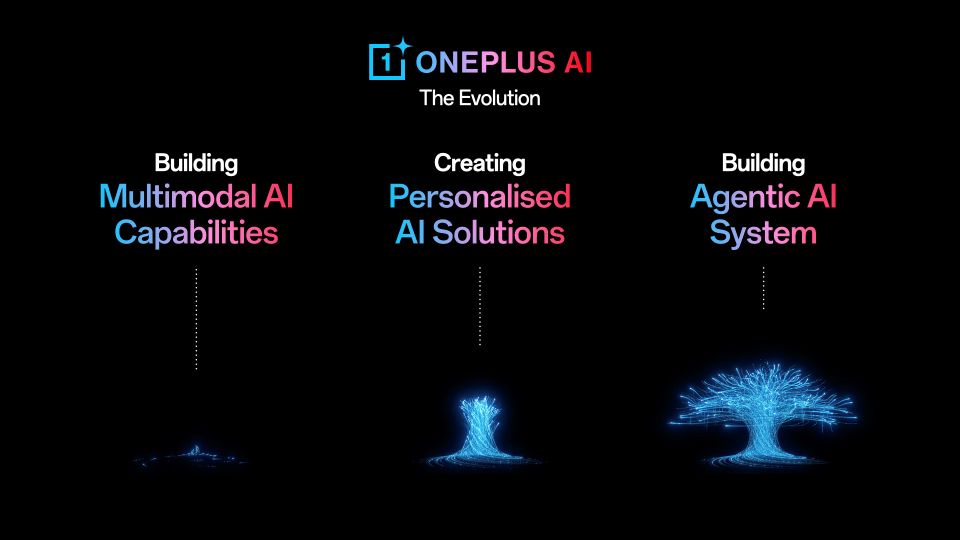 1 ONEPLUS AI
The Evolution

Building
Multimodal AI Capabilities

Creating
Personalised AI Solutions

Building
Agentic AI System